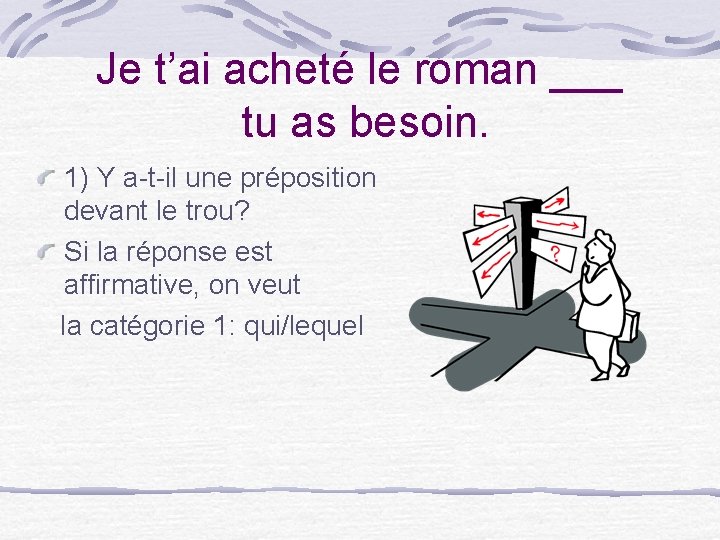 Je t’ai acheté le roman ___ tu as besoin.

1) Y a-t-il une préposition devant le trou?

Si la réponse est affirmative, on veut la catégorie 1: qui/lequel

?